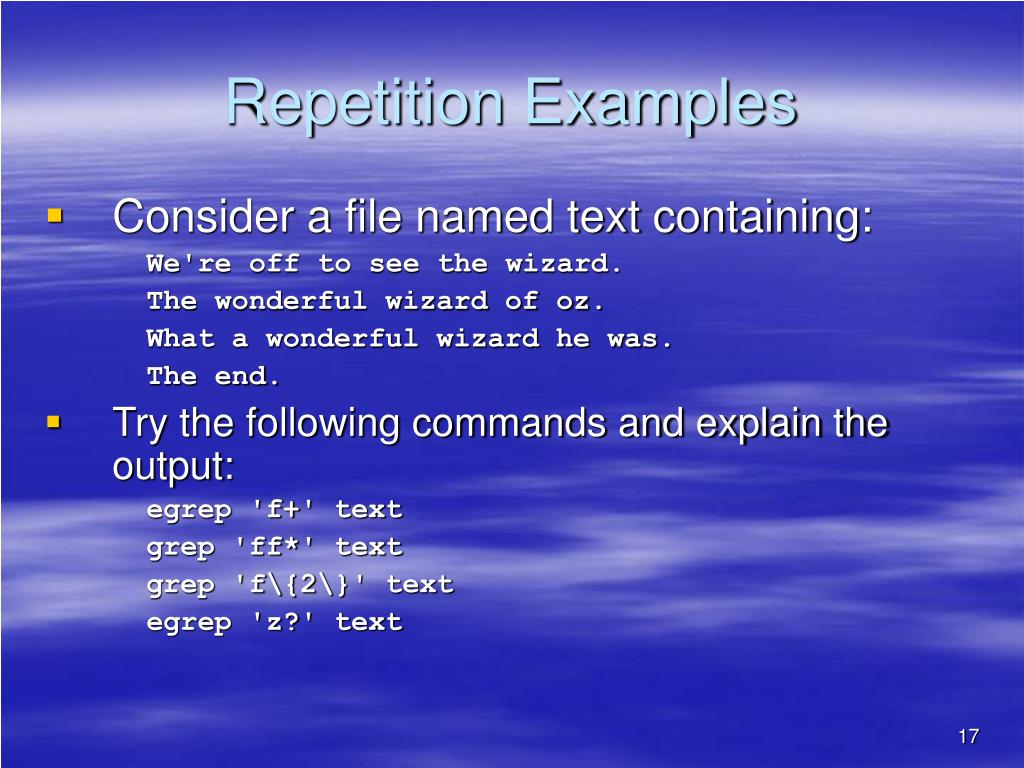 Repetition Examples

Consider a file named text containing:

We're off to see the wizard.
The wonderful wizard of oz.
What a wonderful wizard he was.
The end.

Try the following commands and explain the output:

egrep 'f+' text
grep 'ff*' text
grep 'f\{2\}' text
egrep 'z?' text

17